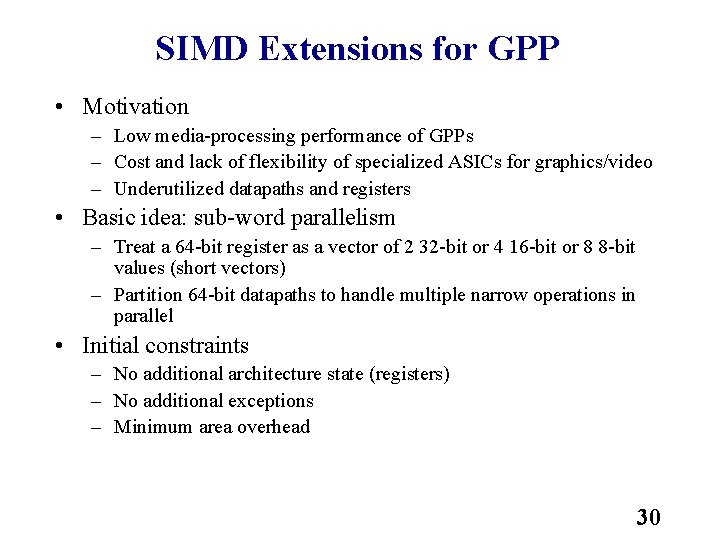 SIMD Extensions for GPP

• Motivation
– Low media-processing performance of GPPs
– Cost and lack of flexibility of specialized ASICs for graphics/video
– Underutilized datapaths and registers

• Basic idea: sub-word parallelism
– Treat a 64-bit register as a vector of 2 32-bit or 4 16-bit or 8 8-bit values (short vectors)
– Partition 64-bit datapaths to handle multiple narrow operations in parallel

• Initial constraints
– No additional architecture state (registers)
– No additional exceptions
– Minimum area overhead

30